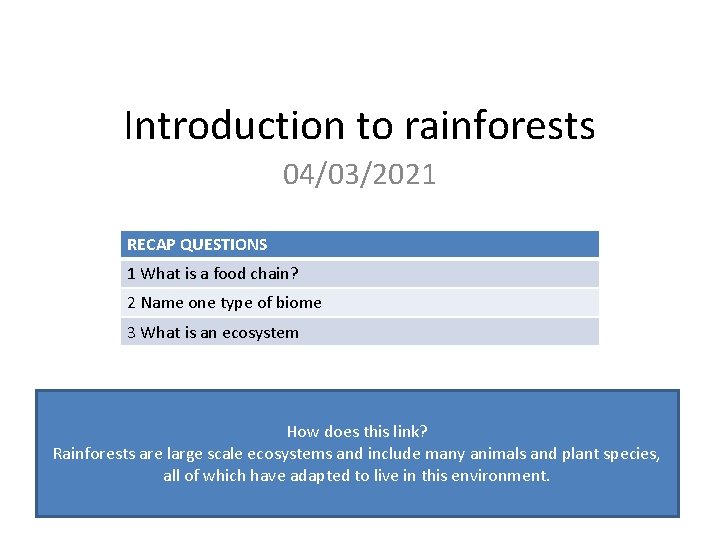 Introduction to rainforests

04/03/2021

| RECAP QUESTIONS |
|---|
| 1 What is a food chain? |
| 2 Name one type of biome |
| 3 What is an ecosystem |

How does this link?
Rainforests are large scale ecosystems and include many animals and plant species, all of which have adapted to live in this environment.